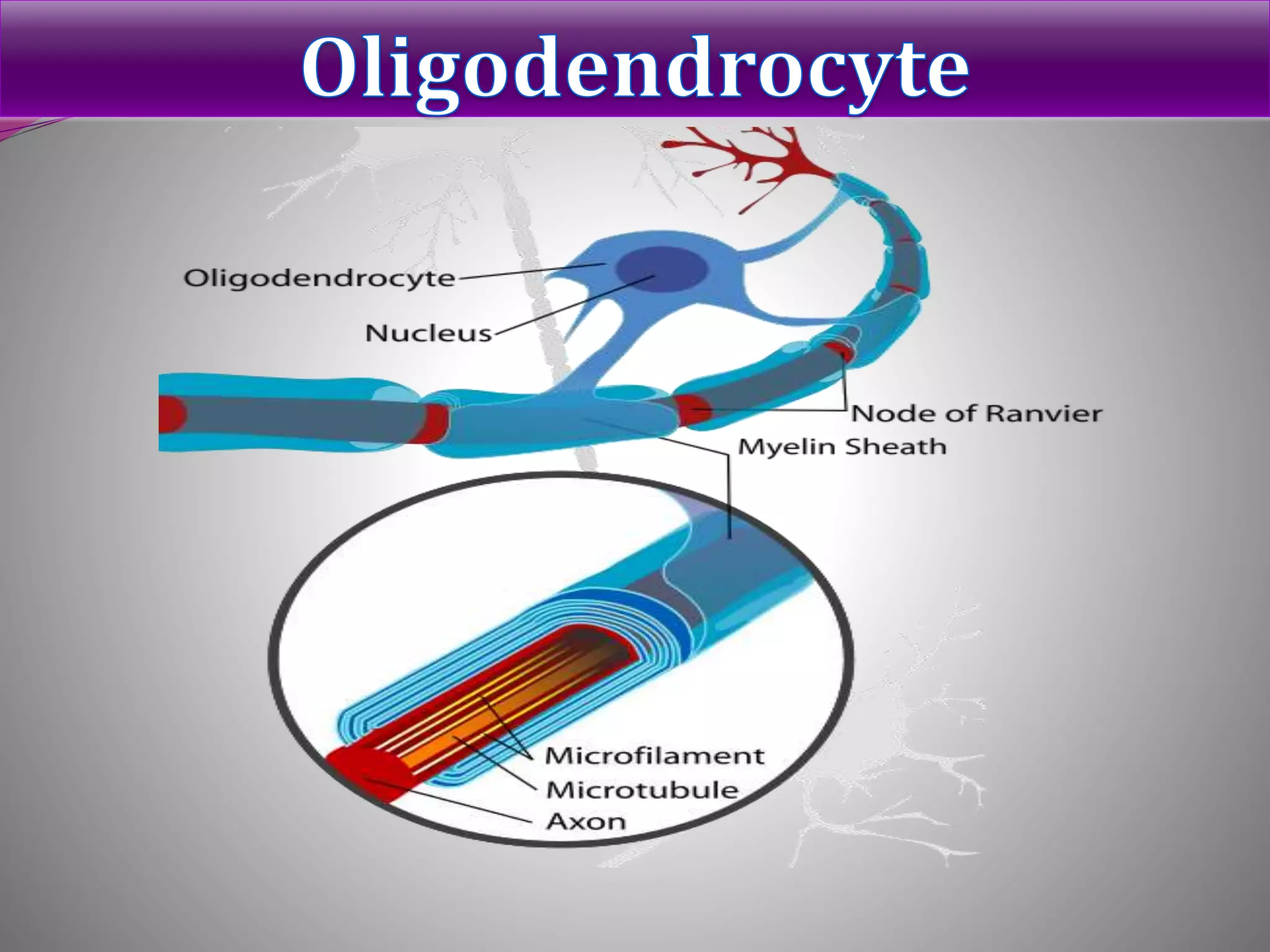 Oligodendrocyte

Oligodendrocyte

Nucleus

Node of Ranvier

Myelin Sheath

Microfilament

Microtubule

Axon